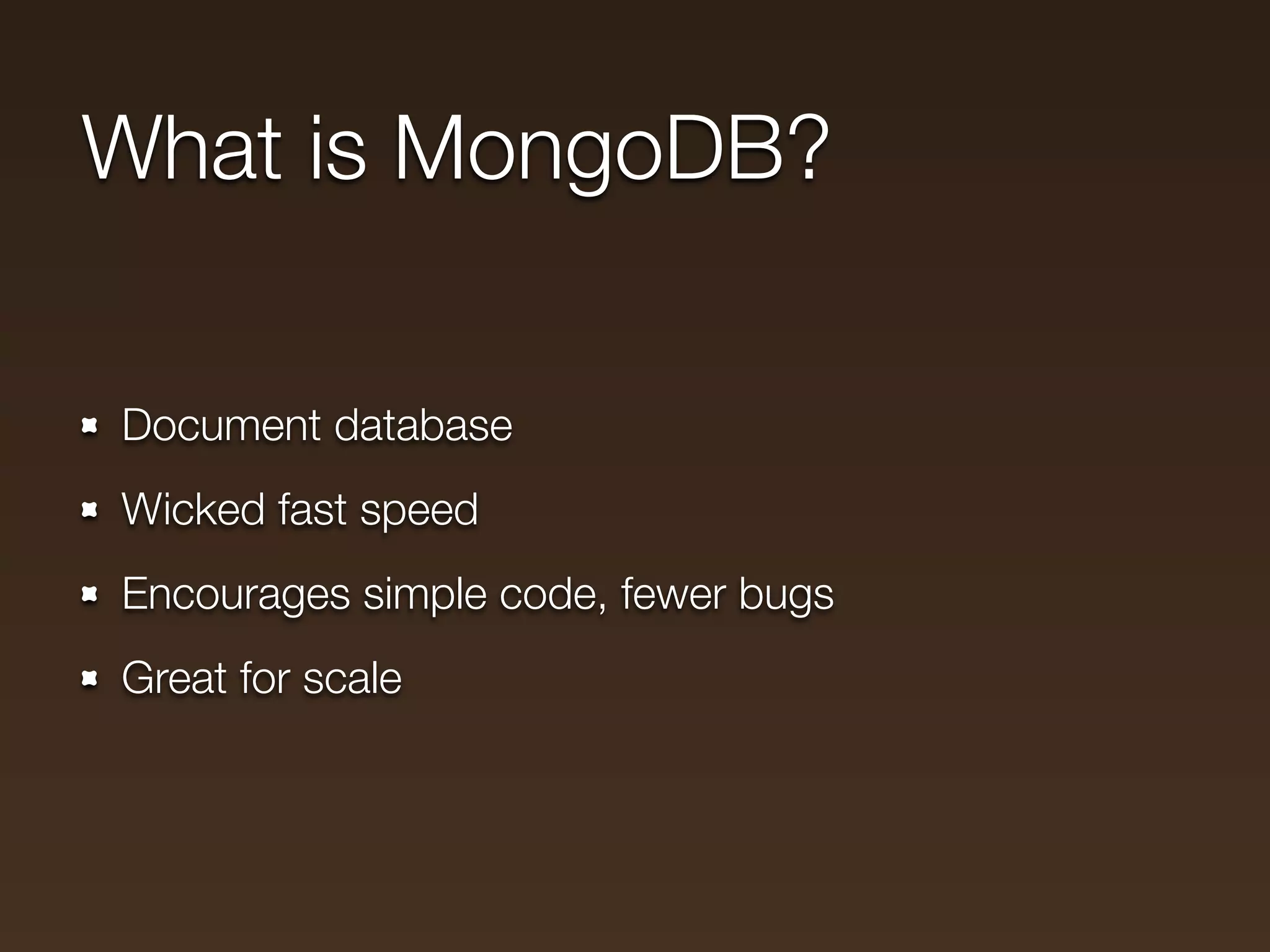 What is MongoDB?

- Document database
- Wicked fast speed
- Encourages simple code, fewer bugs
- Great for scale